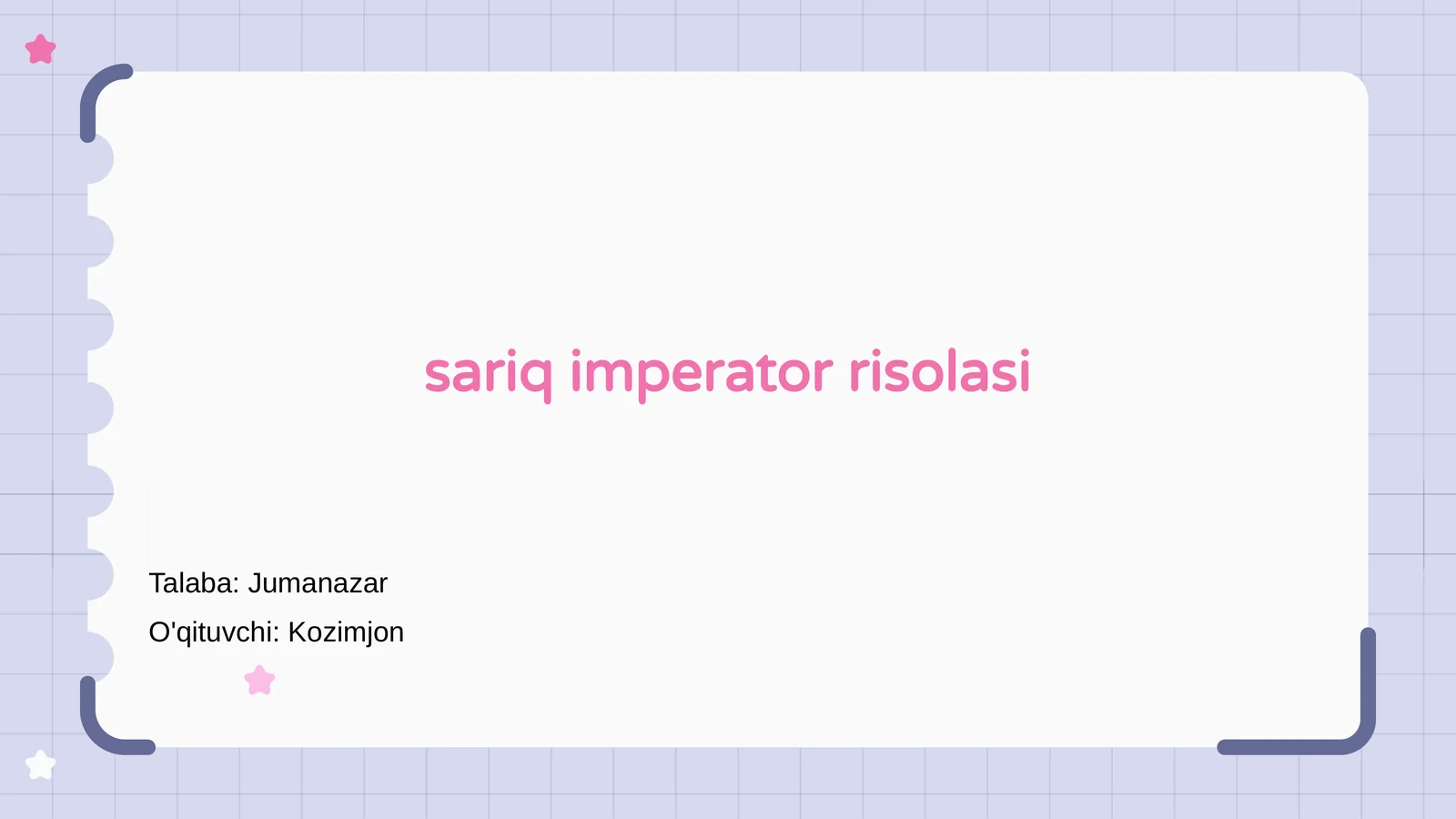 sariq imperator risolasi

Talaba: Jumanazar

O'qituvchi: Kozimjon